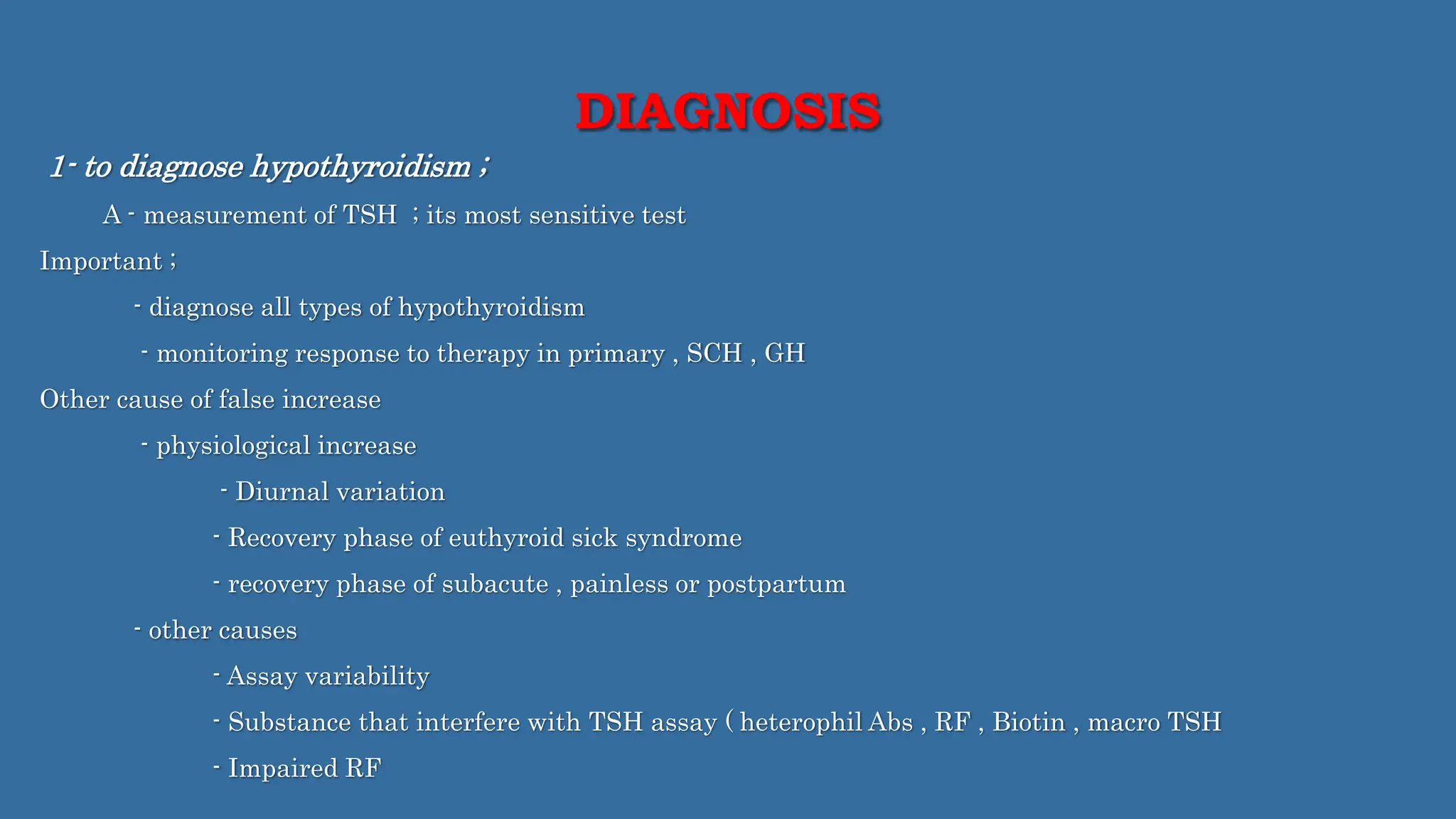 DIAGNOSIS

1- to diagnose hypothyroidism ;

A - measurement of TSH ; its most sensitive test

Important ;

- diagnose all types of hypothyroidism

- monitoring response to therapy in primary , SCH , GH

Other cause of false increase

- physiological increase

- Diurnal variation

- Recovery phase of euthyroid sick syndrome

- recovery phase of subacute , painless or postpartum

- other causes

- Assay variability

- Substance that interfere with TSH assay ( heterophil Abs , RF , Biotin , macro TSH

- Impaired RF